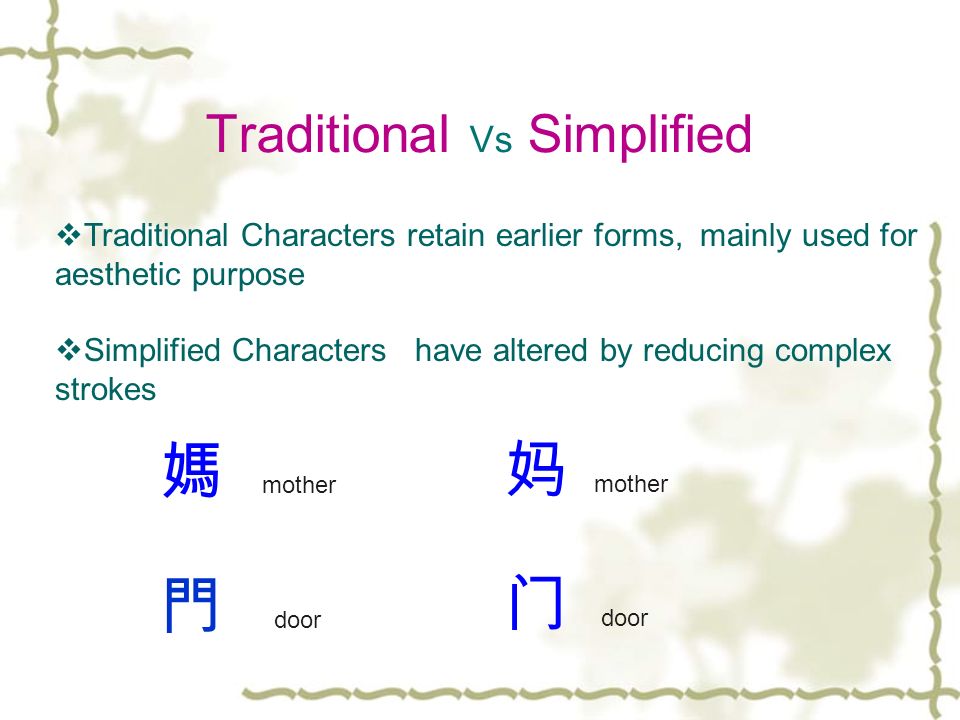 Traditional Vs Simplified

❖Traditional Characters retain earlier forms, mainly used for aesthetic purpose

❖Simplified Characters have altered by reducing complex strokes

媽 mother

妈 mother

門 door

门 door